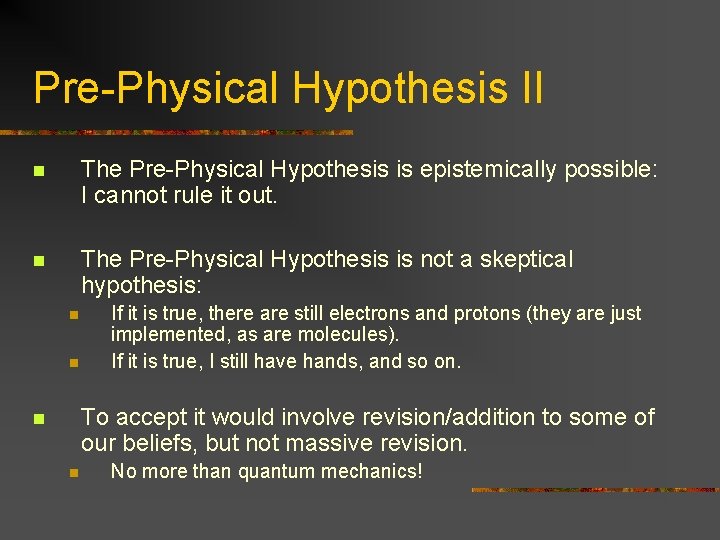 Pre-Physical Hypothesis II

The Pre-Physical Hypothesis is epistemically possible: I cannot rule it out.

The Pre-Physical Hypothesis is not a skeptical hypothesis:

If it is true, there are still electrons and protons (they are just implemented, as are molecules).

If it is true, I still have hands, and so on.

To accept it would involve revision/addition to some of our beliefs, but not massive revision.

No more than quantum mechanics!